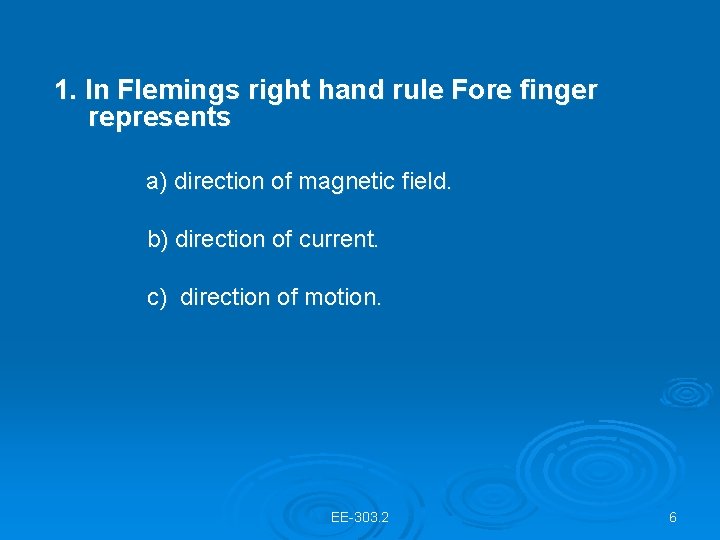 1. In Flemings right hand rule Fore finger represents

a) direction of magnetic field.

b) direction of current.

c) direction of motion.

EE-303.2

6